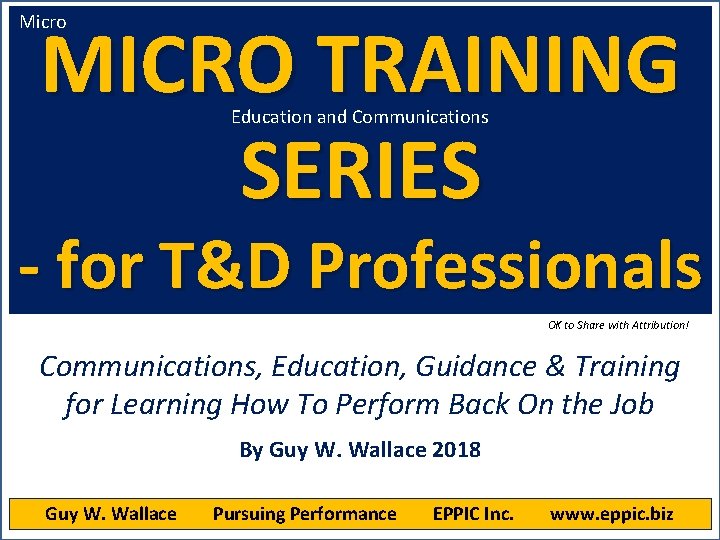 Micro

MICRO TRAINING

Education and Communications

SERIES

- for T&D Professionals

OK to Share with Attribution!

Communications, Education, Guidance & Training for Learning How To Perform Back On the Job

By Guy W. Wallace 2018

Guy W. Wallace Pursuing Performance EPPIC Inc. www.eppic.biz